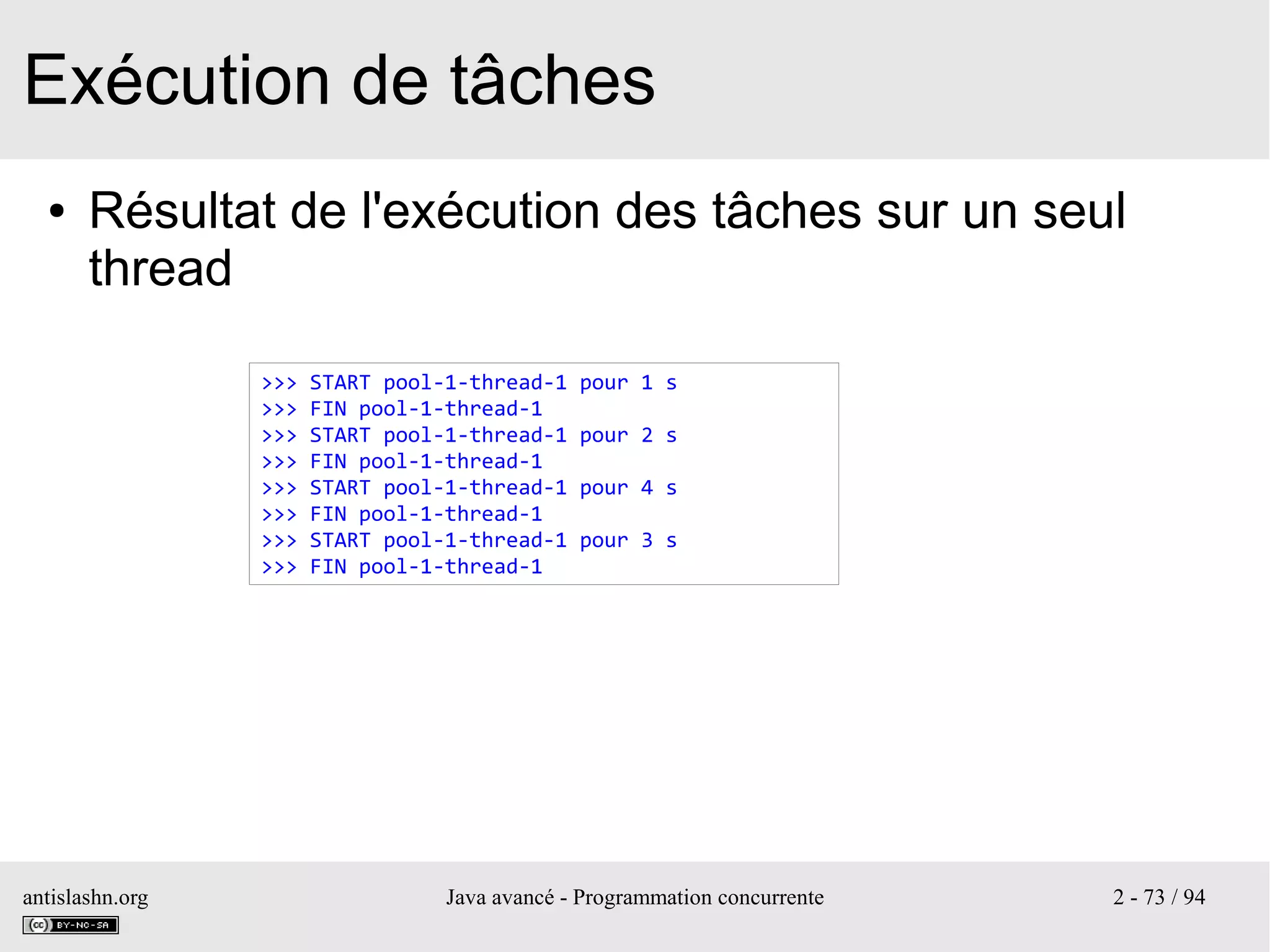 Exécution de tâches

• Résultat de l'exécution des tâches sur un seul thread

>>> START pool-1-thread-1 pour 1 s
>>> FIN pool-1-thread-1
>>> START pool-1-thread-1 pour 2 s
>>> FIN pool-1-thread-1
>>> START pool-1-thread-1 pour 4 s
>>> FIN pool-1-thread-1
>>> START pool-1-thread-1 pour 3 s
>>> FIN pool-1-thread-1

antislashn.org
cc BY-NC-SA
Java avancé - Programmation concurrente
2 - 73 / 94